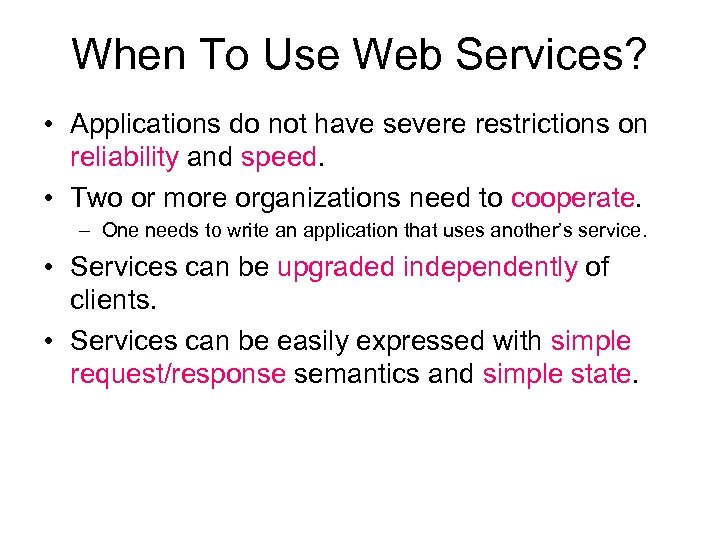 When To Use Web Services?

• Applications do not have severe restrictions on reliability and speed.

• Two or more organizations need to cooperate.
– One needs to write an application that uses another's service.

• Services can be upgraded independently of clients.

• Services can be easily expressed with simple request/response semantics and simple state.